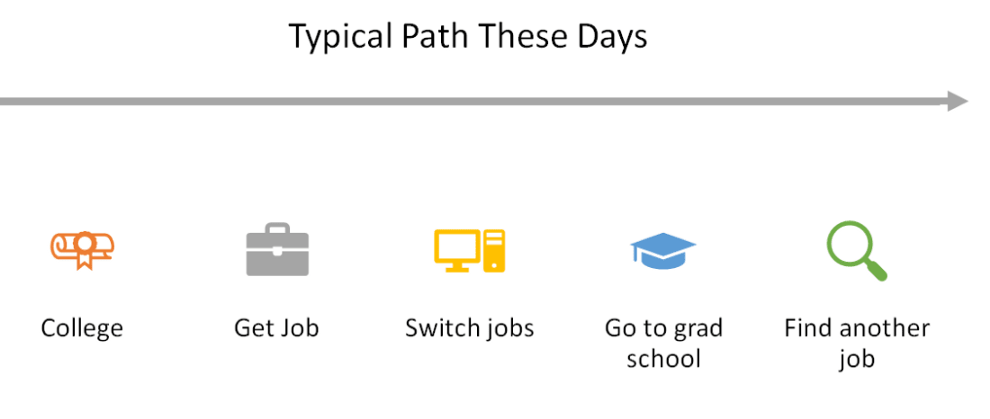 Typical Path These Days

College

Get Job

Switch jobs

Go to grad school

Find another job